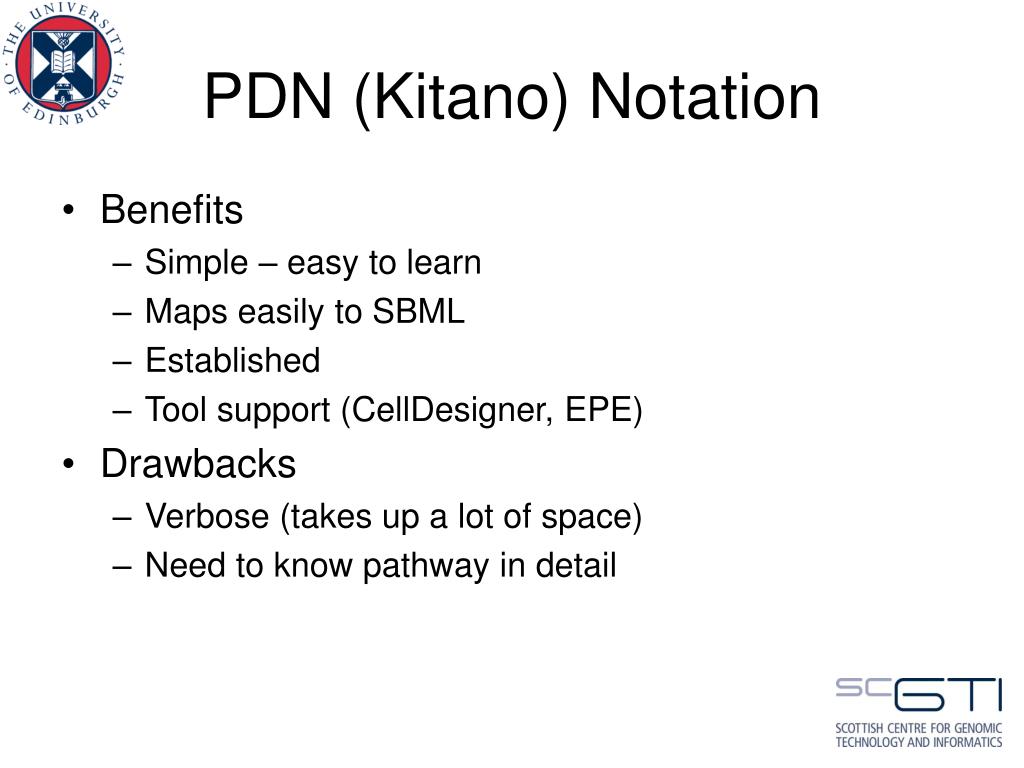 THE UNIVERSITY OF EDINBURGH

PDN (Kitano) Notation

• Benefits
– Simple – easy to learn
– Maps easily to SBML
– Established
– Tool support (CellDesigner, EPE)
• Drawbacks
– Verbose (takes up a lot of space)
– Need to know pathway in detail

SCGTI
SCOTTISH CENTRE FOR GENOMIC TECHNOLOGY AND INFORMATICS